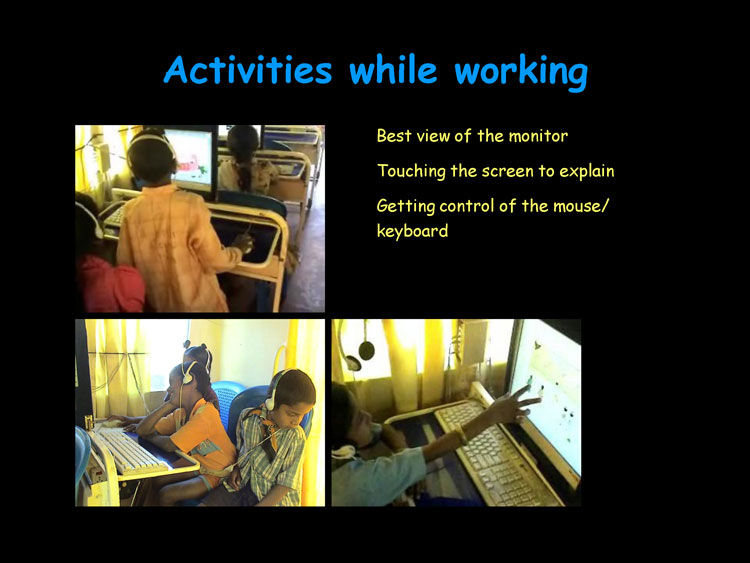 Activities while working

Best view of the monitor

Touching the screen to explain

Getting control of the mouse/ keyboard